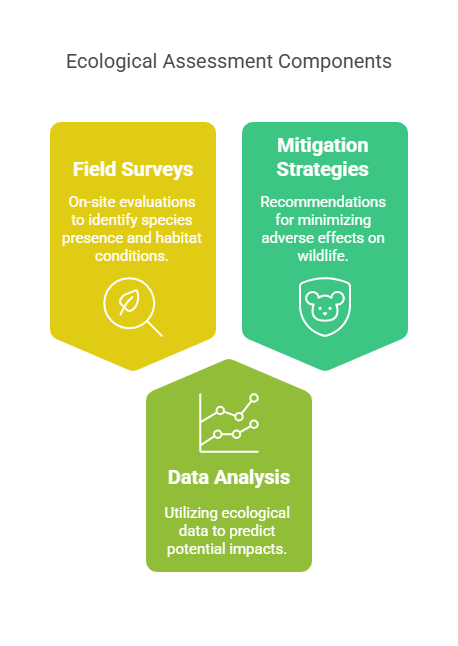 Ecological Assessment Components

Field Surveys

On-site evaluations to identify species presence and habitat conditions.

Mitigation Strategies

Recommendations for minimizing adverse effects on wildlife.

Data Analysis

Utilizing ecological data to predict potential impacts.